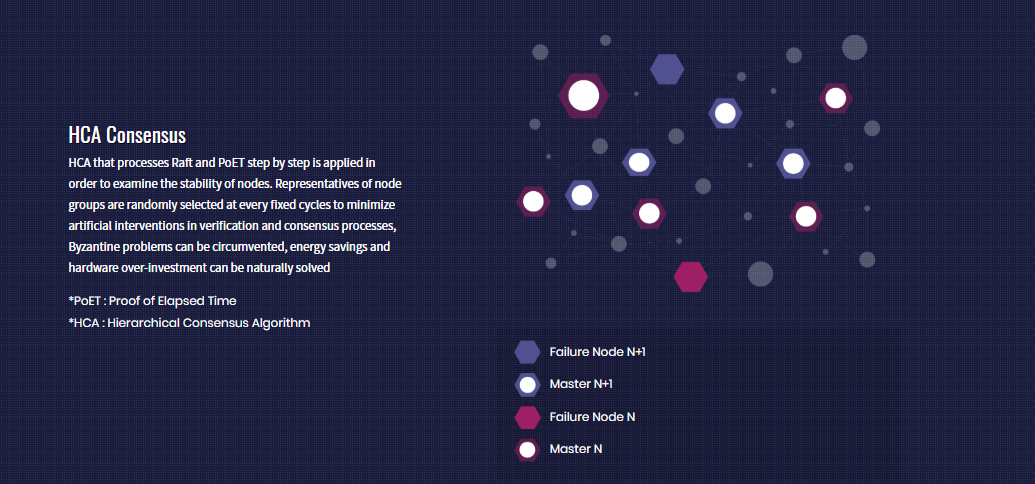 HCA Consensus

HCA that processes Raft and PoET step by step is applied in order to examine the stability of nodes. Representatives of node groups are randomly selected at every fixed cycles to minimize artificial interventions in verification and consensus processes, Byzantine problems can be circumvented, energy savings and hardware over-investment can be naturally solved

*PoET : Proof of Elapsed Time
*HCA : Hierarchical Consensus Algorithm

Failure Node N+1
Master N+1
Failure Node N
Master N